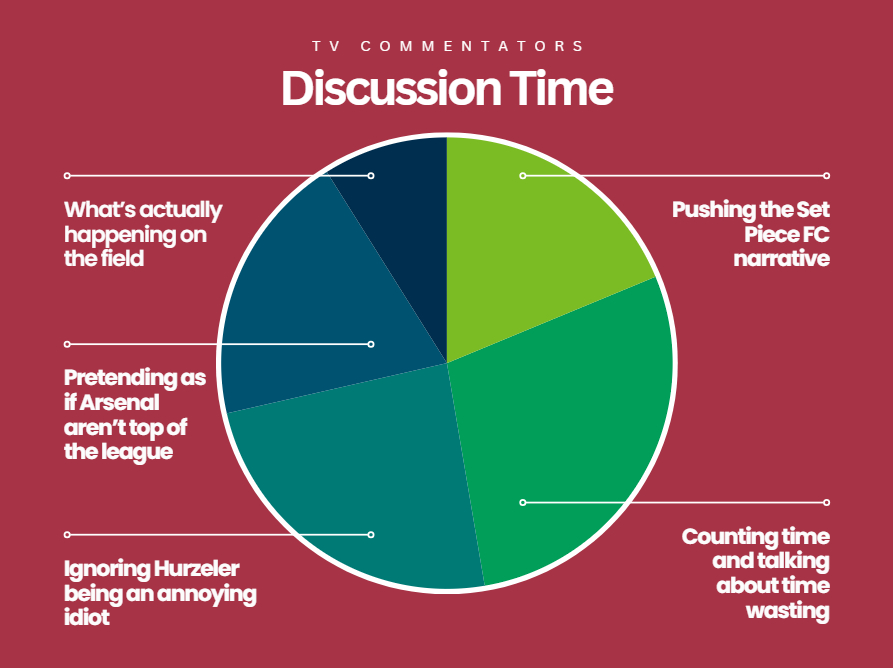 TV COMMENTATORS

Discussion Time

What's actually happening on the field

Pretending as if Arsenal aren't top of the league

Ignoring Hurzeler being an annoying idiot

Pushing the Set Piece FC narrative

Counting time and talking about time wasting